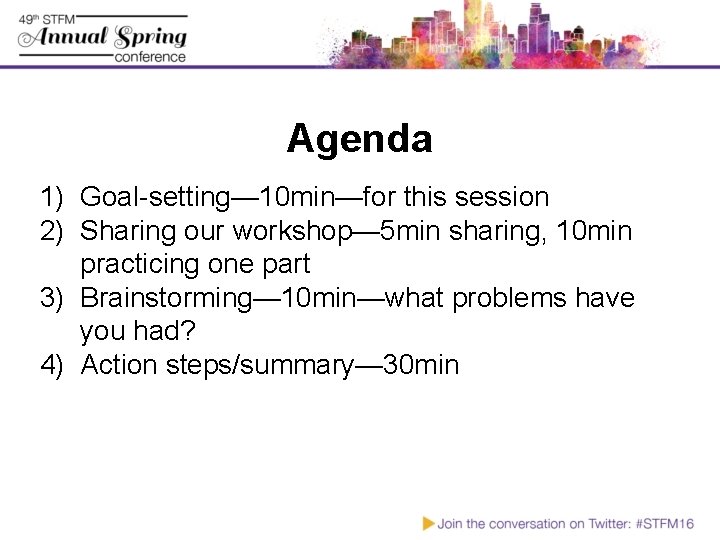 49th STFM
Annual Spring
conference

Agenda

1) Goal-setting—10min—for this session
2) Sharing our workshop—5min sharing, 10min practicing one part
3) Brainstorming—10min—what problems have you had?
4) Action steps/summary—30min

Join the conversation on Twitter: #STFM16